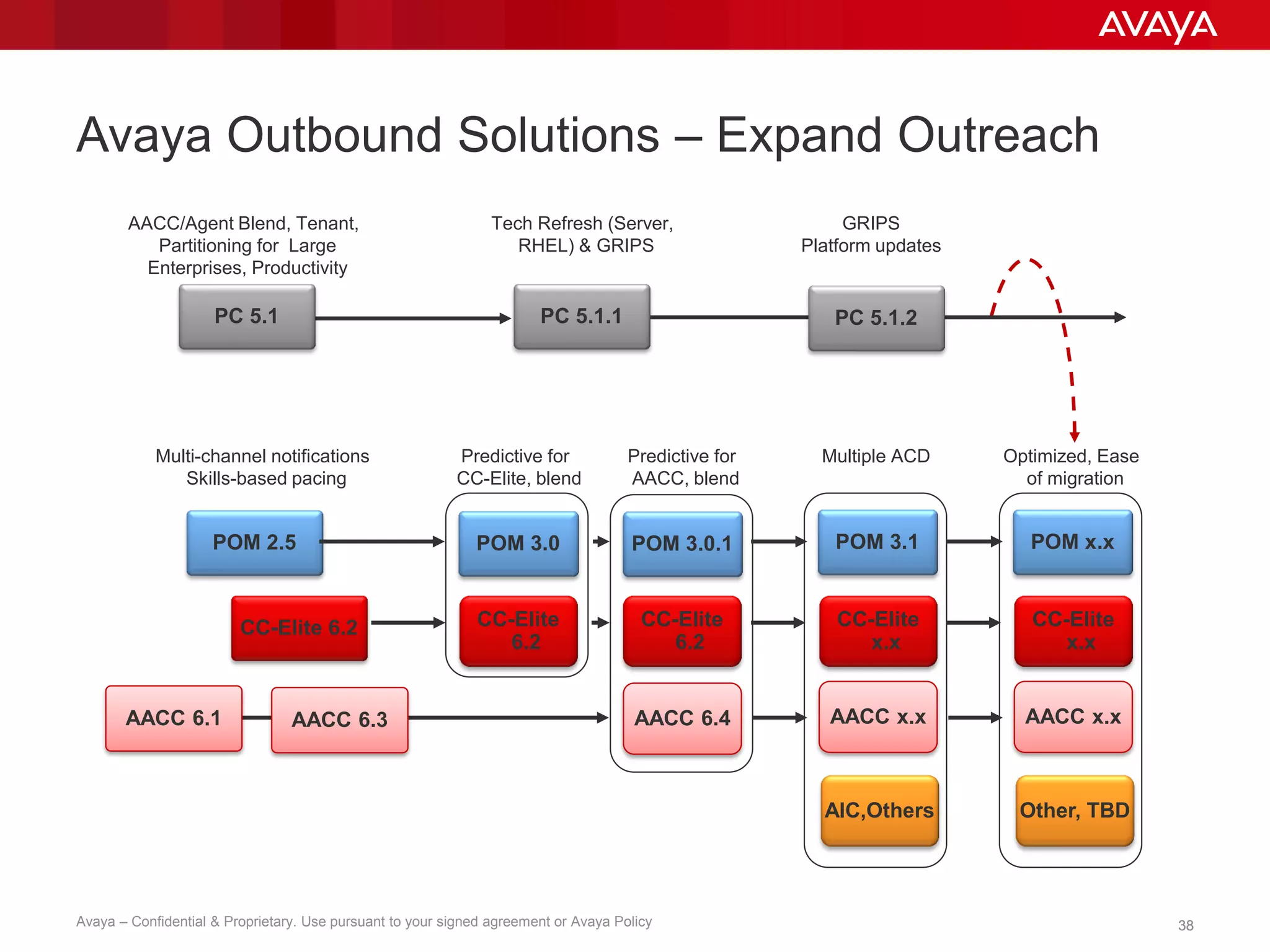 AVAYA

Avaya Outbound Solutions – Expand Outreach

AACC/Agent Blend, Tenant, Partitioning for Large Enterprises, Productivity

Tech Refresh (Server, RHEL) & GRIPS

GRIPS Platform updates

PC 5.1

PC 5.1.1

PC 5.1.2

Multi-channel notifications Skills-based pacing

Predictive for CC-Elite, blend

Predictive for AACC, blend

Multiple ACD

Optimized, Ease of migration

POM 2.5

POM 3.0

POM 3.0.1

POM 3.1

POM x.x

CC-Elite 6.2

CC-Elite 6.2

CC-Elite 6.2

CC-Elite x.x

CC-Elite x.x

AACC 6.1

AACC 6.3

AACC 6.4

AACC x.x

AACC x.x

AIC,Others

Other, TBD

Avaya – Confidential & Proprietary. Use pursuant to your signed agreement or Avaya Policy

38